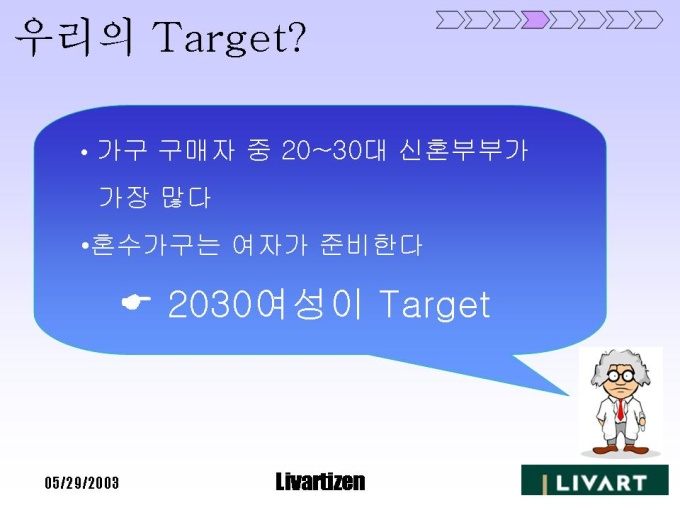 우리의 Target?

• 가구 구매자 중 20~30대 신혼부부가 가장 많다

•혼수가구는 여자가 준비한다

☛ 2030여성이 Target

05/29/2003

Livartizen

LIVART